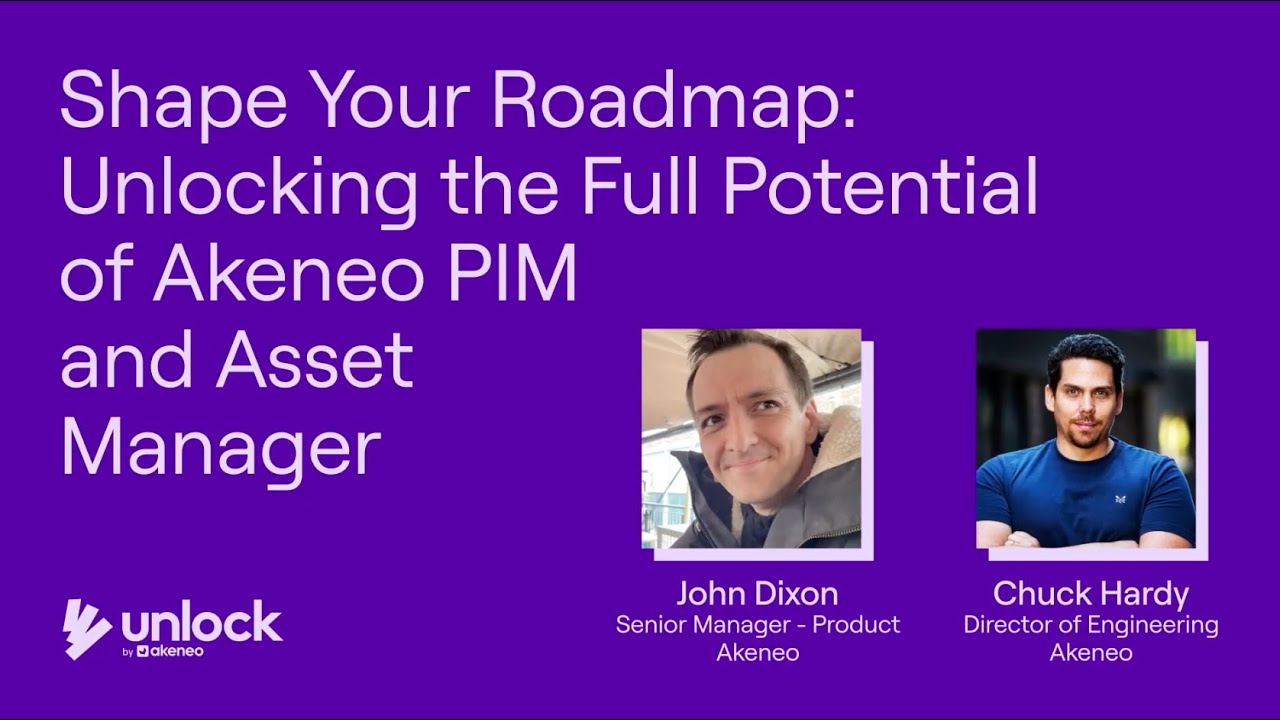 Shape Your Roadmap: Unlocking the Full Potential of Akeneo PIM and Asset Manager

John Dixon
Senior Manager - Product
Akeneo

Chuck Hardy
Director of Engineering
Akeneo

unlock
by akeneo